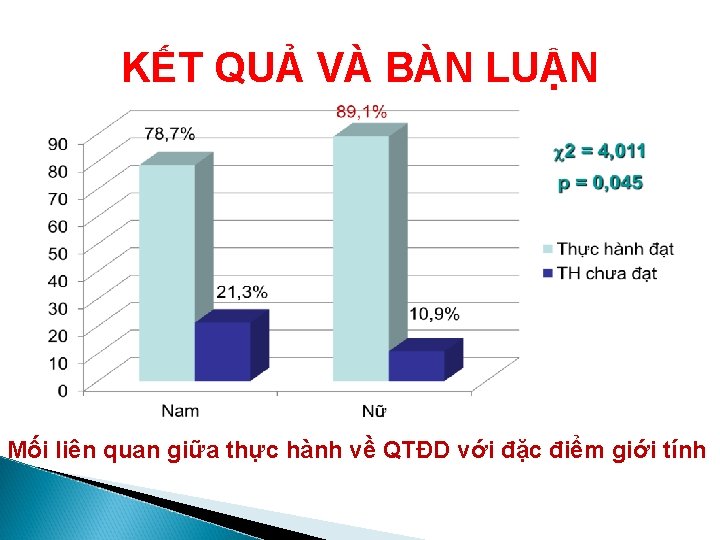 KẾT QUẢ VÀ BÀN LUẬN

90
80
70
60
50
40
30
20
10
0

78,7%
21,3%
89,1%
10,9%

Nam
Nữ

$\chi2 = 4,011$
p = 0,045

Thực hành đạt
TH chưa đạt

Mối liên quan giữa thực hành về QTĐD với đặc điểm giới tính